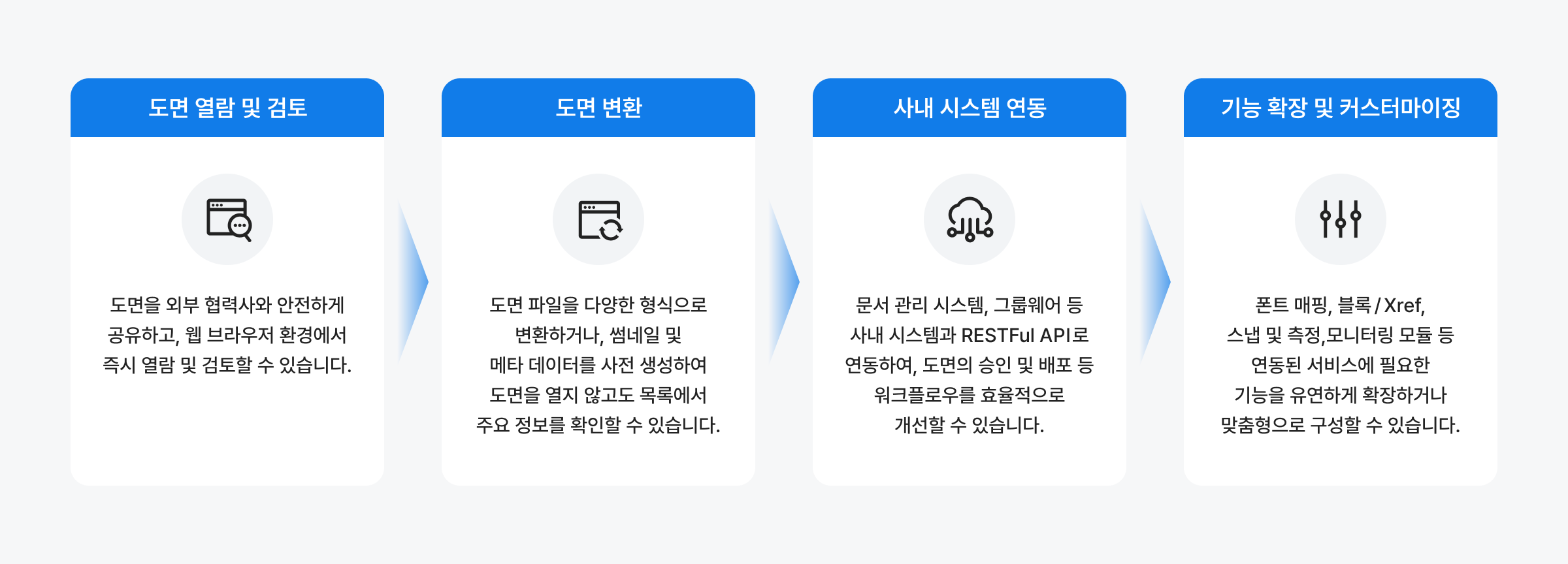 도면 열람 및 검토

도면을 외부 협력사와 안전하게 공유하고, 웹 브라우저 환경에서 즉시 열람 및 검토할 수 있습니다.

도면 변환

도면 파일을 다양한 형식으로 변환하거나, 썸네일 및 메타 데이터를 사전 생성하여 도면을 열지 않고도 목록에서 주요 정보를 확인할 수 있습니다.

사내 시스템 연동

문서 관리 시스템, 그룹웨어 등 사내 시스템과 RESTFul API로 연동하여, 도면의 승인 및 배포 등 워크플로우를 효율적으로 개선할 수 있습니다.

기능 확장 및 커스터마이징

폰트 매핑, 블록 / Xref, 스냅 및 측정,모니터링 모듈 등 연동된 서비스에 필요한 기능을 유연하게 확장하거나 맞춤형으로 구성할 수 있습니다.